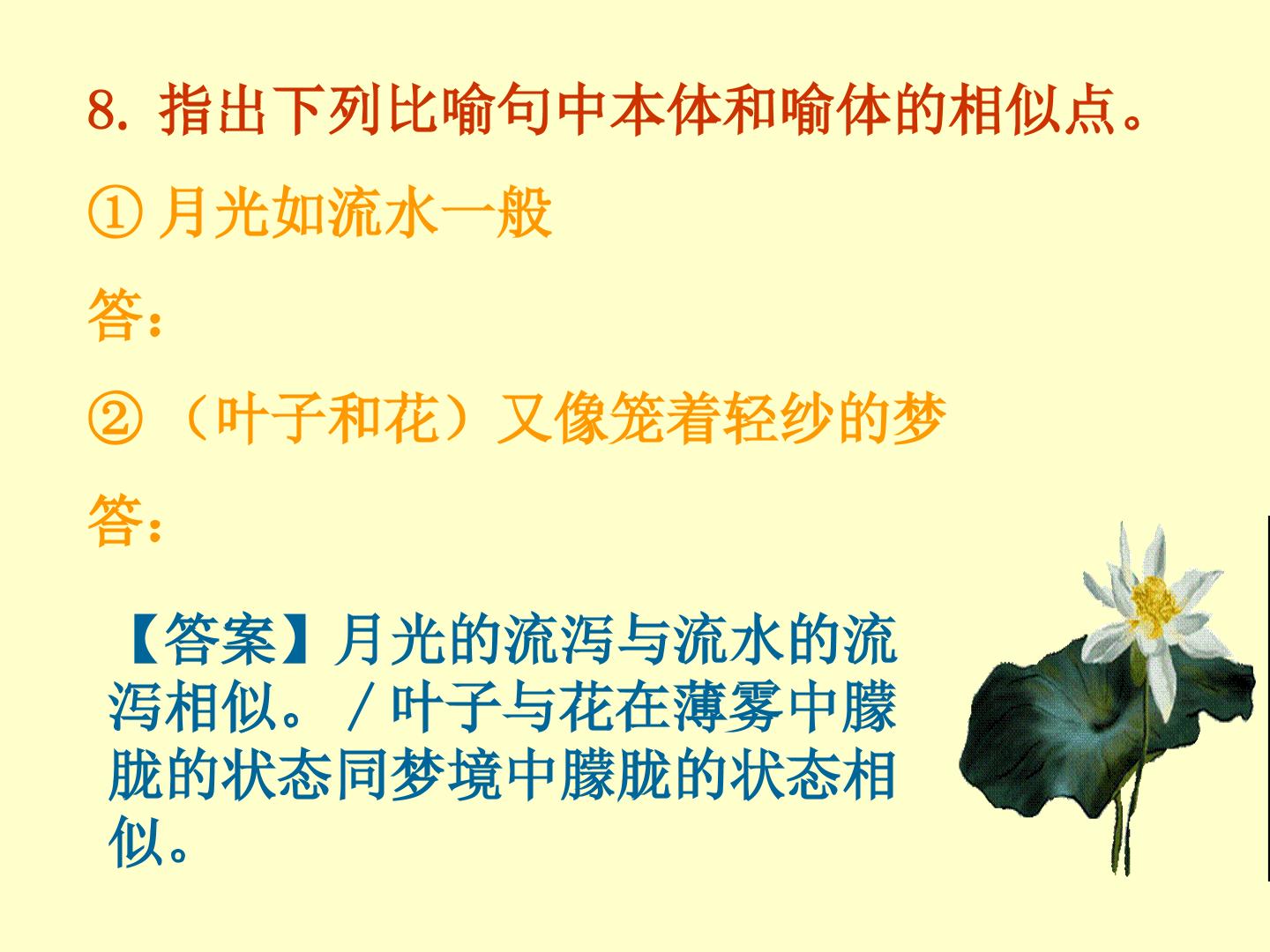 8. 指出下列比喻句中本体和喻体的相似点。

① 月光如流水一般

答：

②（叶子和花）又像笼着轻纱的梦

答：

【答案】月光的流泻与流水的流泻相似。／叶子与花在薄雾中朦胧的状态同梦境中朦胧的状态相似。